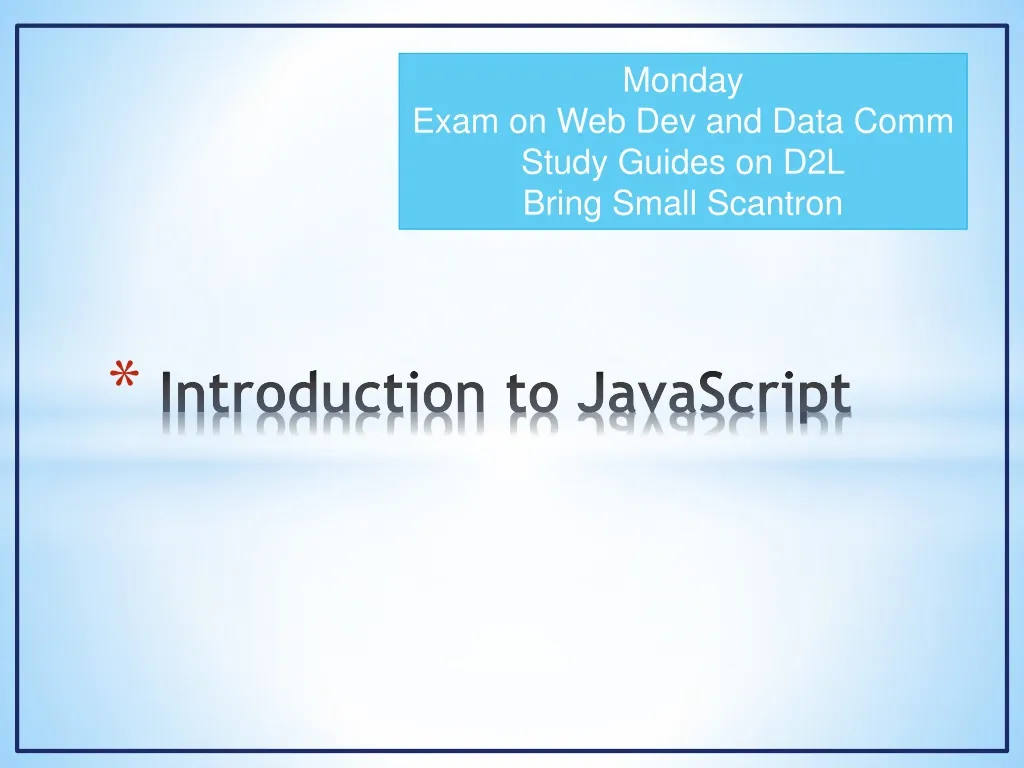 Monday
Exam on Web Dev and Data Comm
Study Guides on D2L
Bring Small Scantron

* Introduction to JavaScript